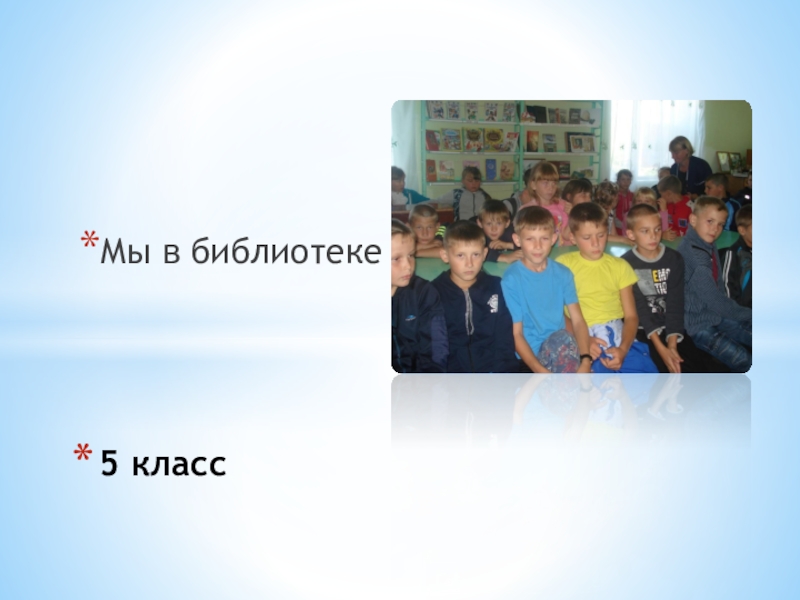 *Мы в библиотеке

* 5 класс